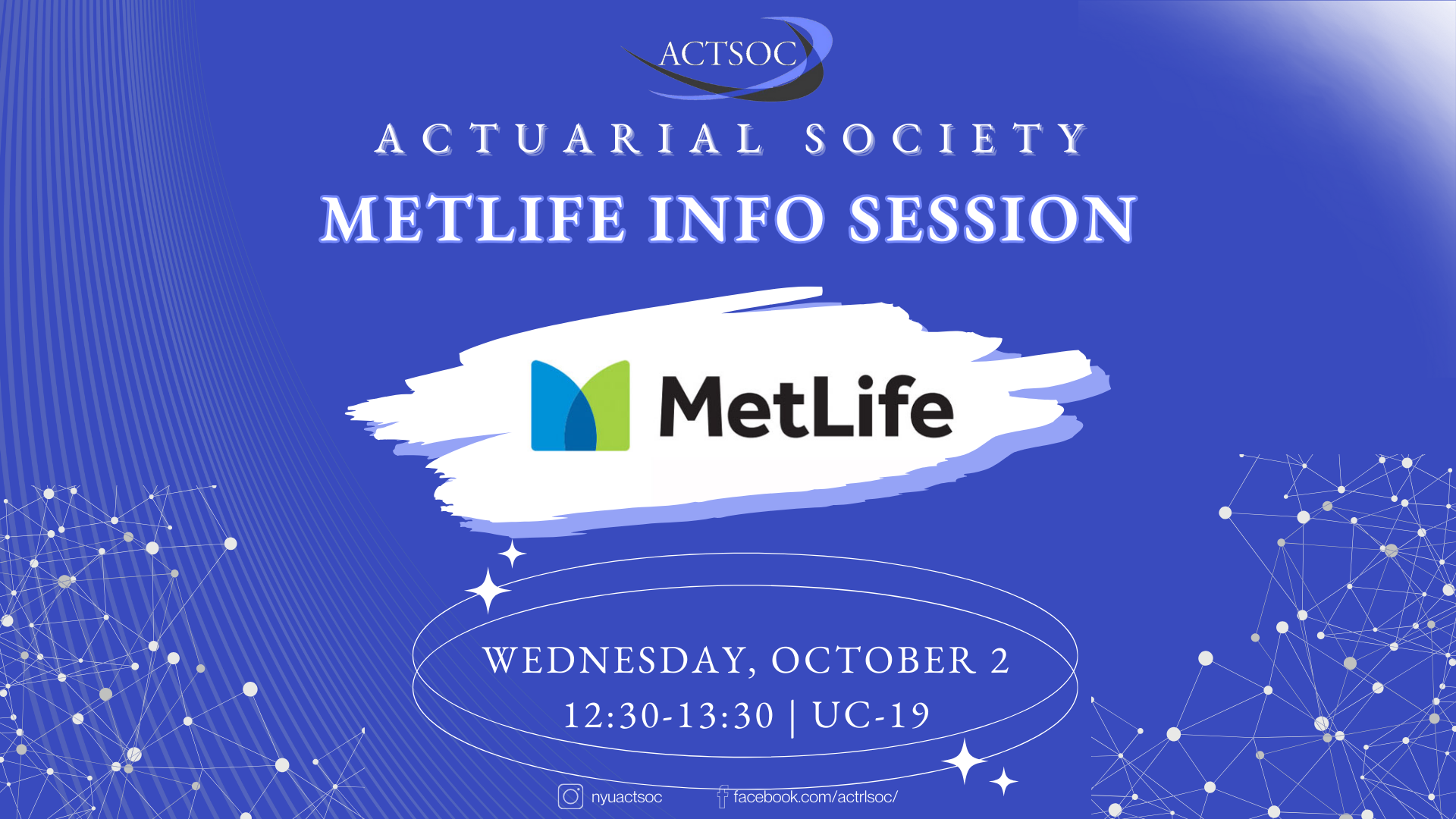 ACTSOC

ACTUARIAL SOCIETY

METLIFE INFO SESSION

MetLife

WEDNESDAY, OCTOBER 2
12:30-13:30 | UC-19

nyuactsoc
facebook.com/actrlsoc/